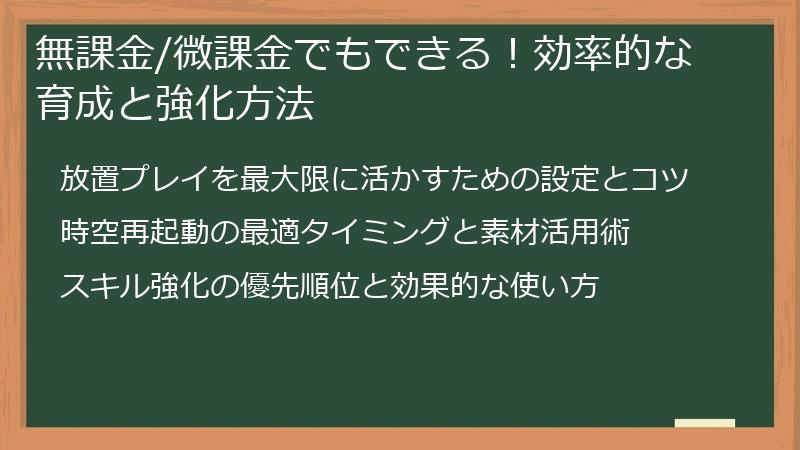 無課金/微課金でもできる！効率的な育成と強化方法

放置プレイを最大限に活かすための設定とコツ

時空再起動の最適タイミングと素材活用術

スキル強化の優先順位と効果的な使い方